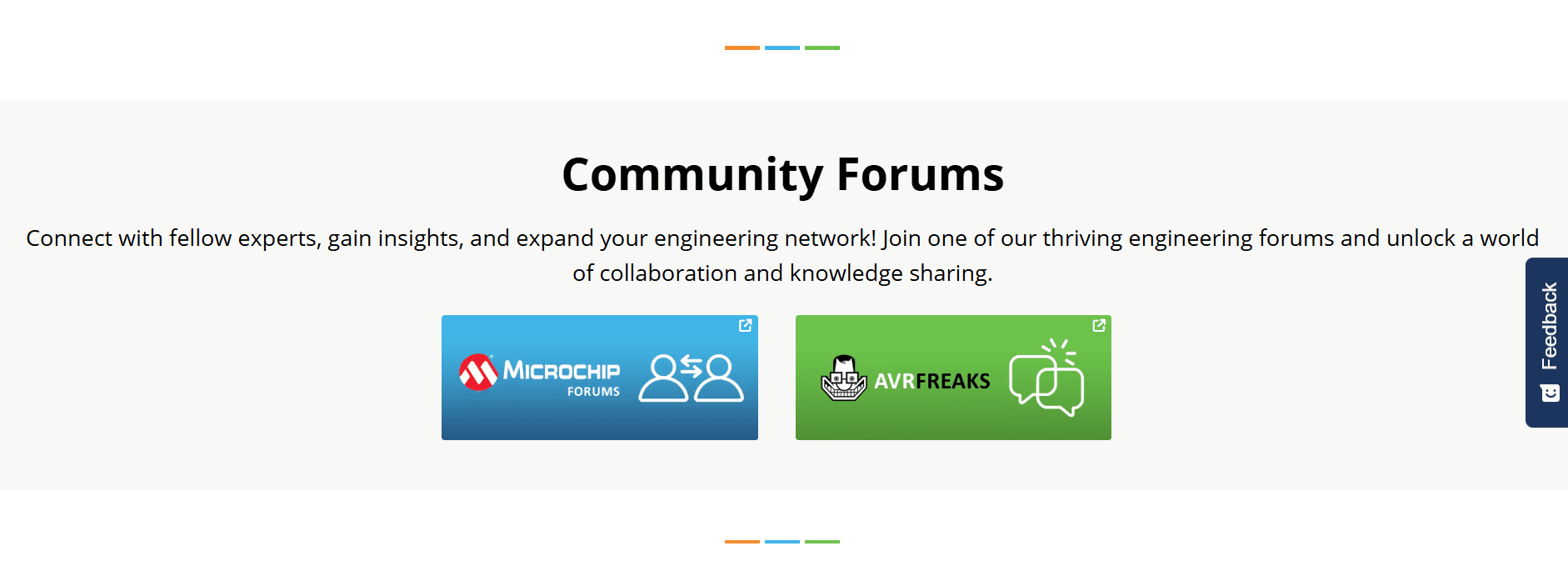 Community Forums

Connect with fellow experts, gain insights, and expand your engineering network! Join one of our thriving engineering forums and unlock a world of collaboration and knowledge sharing.

MICROCHIP
FORUMS

AVRFREAKS

Feedback